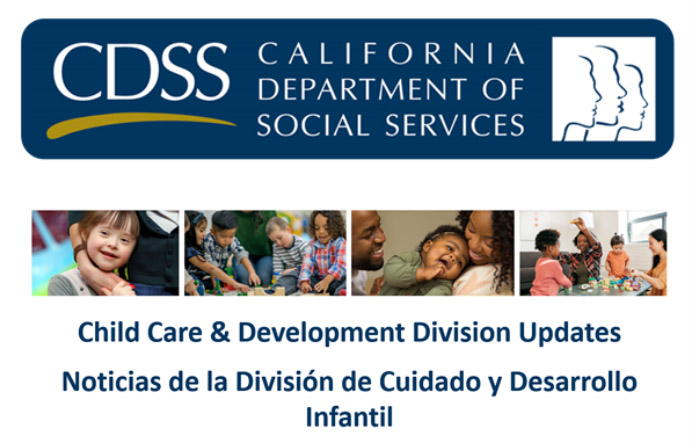 CDSS CALIFORNIA DEPARTMENT OF SOCIAL SERVICES

Child Care & Development Division Updates

Noticias de la División de Cuidado y Desarrollo Infantil